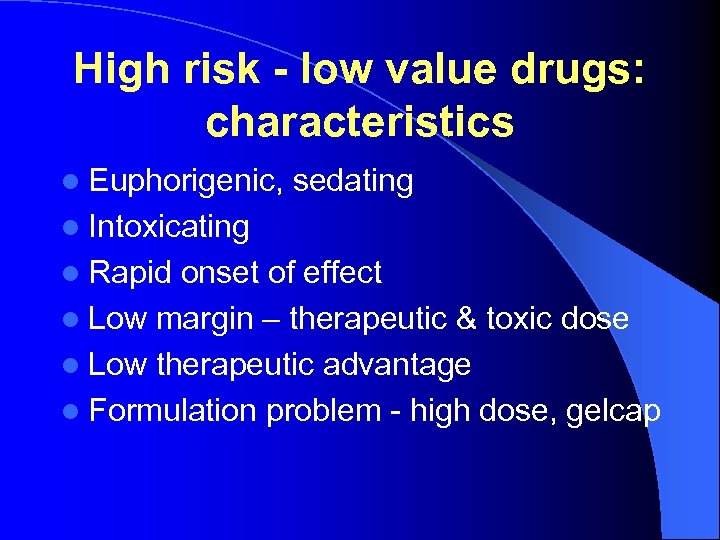 High risk - low value drugs: characteristics

- Euphorigenic, sedating
- Intoxicating
- Rapid onset of effect
- Low margin – therapeutic & toxic dose
- Low therapeutic advantage
- Formulation problem - high dose, gelcap